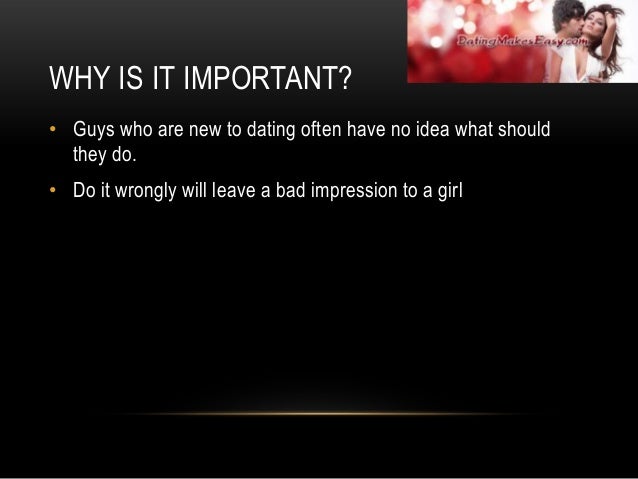 DatingMakesEasy.com

WHY IS IT IMPORTANT?

• Guys who are new to dating often have no idea what should they do.

• Do it wrongly will leave a bad impression to a girl